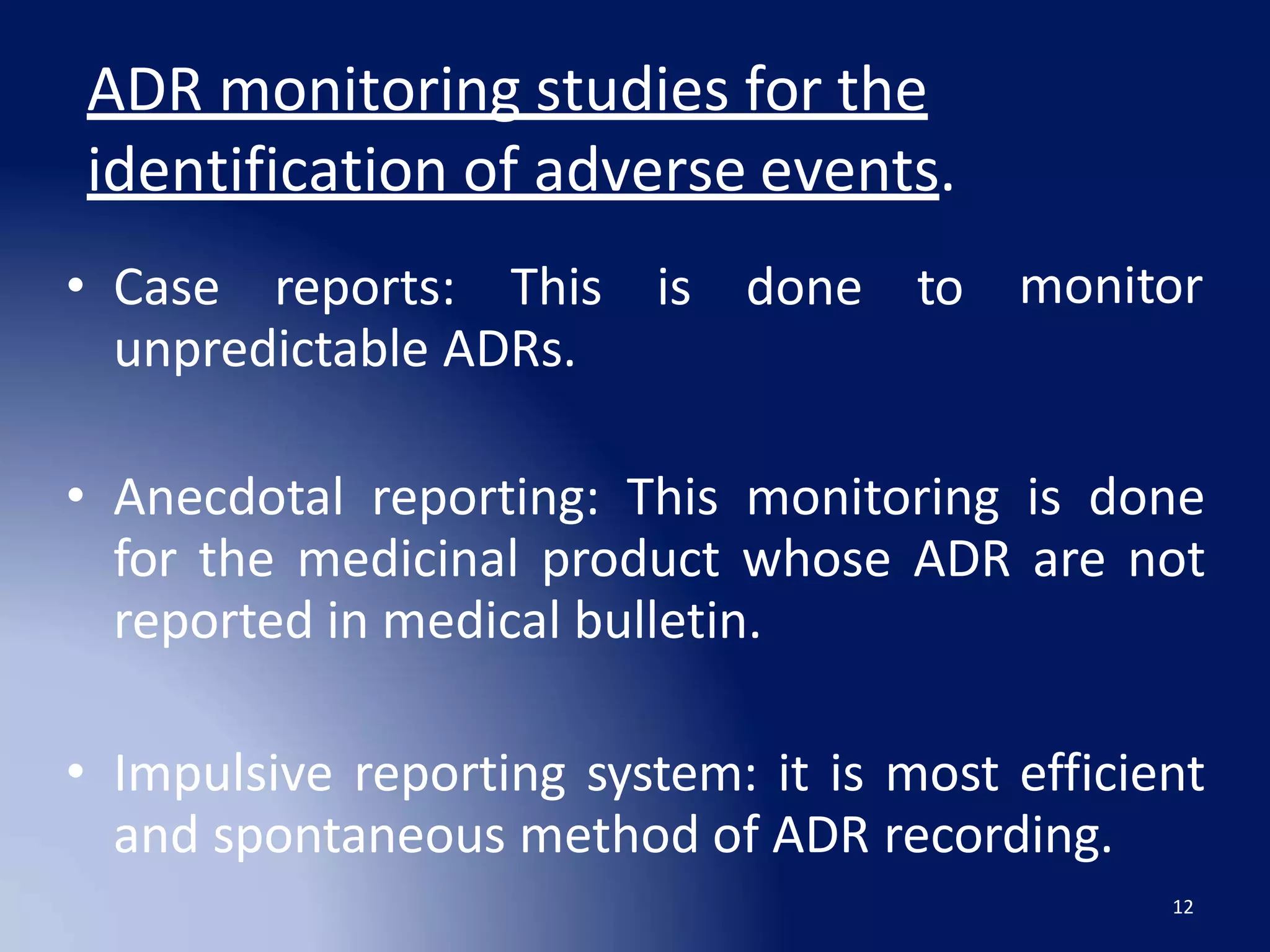 ADR monitoring studies for the identification of adverse events.

• Case reports: This is done to monitor unpredictable ADRs.

• Anecdotal reporting: This monitoring is done for the medicinal product whose ADR are not reported in medical bulletin.

• Impulsive reporting system: it is most efficient and spontaneous method of ADR recording.

12